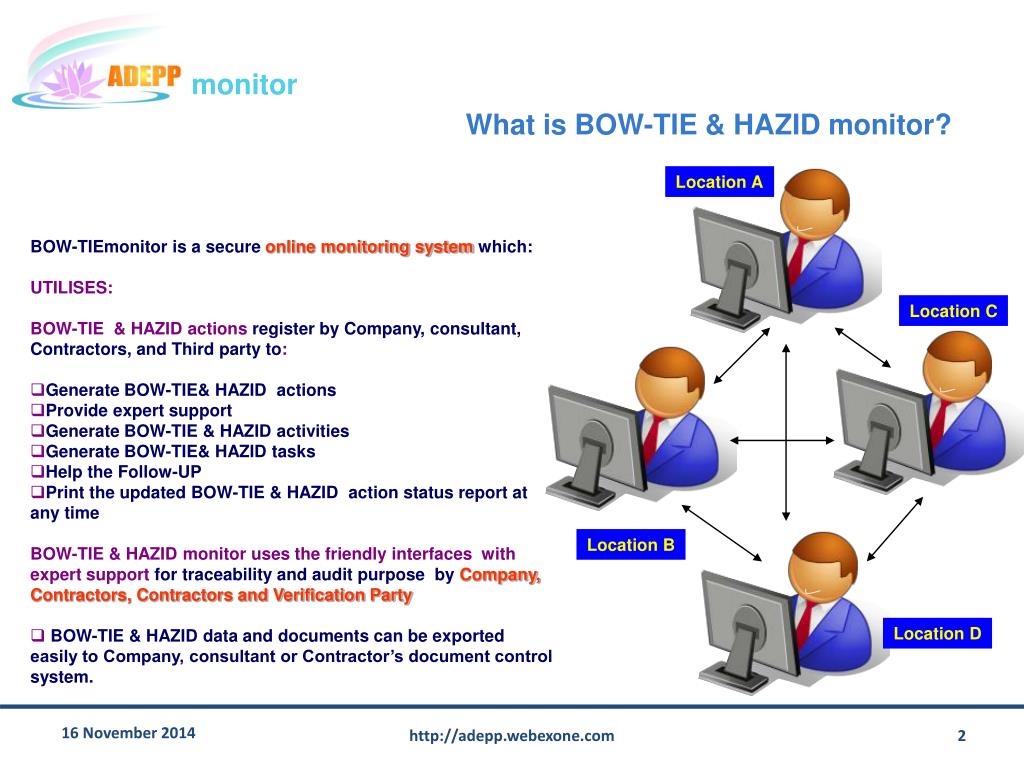 ADEPP monitor

What is BOW-TIE & HAZID monitor?

BOW-TIEmonitor is a secure online monitoring system which:

UTILISES:

BOW-TIE & HAZID actions register by Company, consultant, Contractors, and Third party to:

❑Generate BOW-TIE& HAZID actions
❑Provide expert support
❑Generate BOW-TIE & HAZID activities
❑Generate BOW-TIE& HAZID tasks
❑Help the Follow-UP
❑Print the updated BOW-TIE & HAZID action status report at any time

BOW-TIE & HAZID monitor uses the friendly interfaces with expert support for traceability and audit purpose by Company, Contractors, Contractors and Verification Party

❑ BOW-TIE & HAZID data and documents can be exported easily to Company, consultant or Contractor's document control system.

Location A

Location C

Location B

Location D

16 November 2014

http://adepp.webexone.com

2